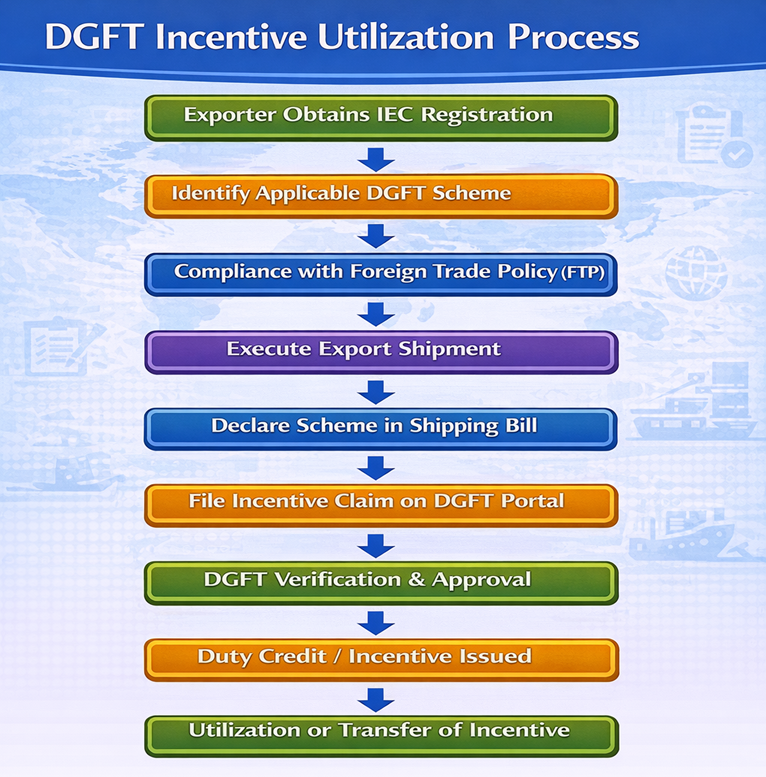 DGFT Incentive Utilization Process

Exporter Obtains IEC Registration

Identify Applicable DGFT Scheme

Compliance with Foreign Trade Policy (FTP)

Execute Export Shipment

Declare Scheme in Shipping Bill

File Incentive Claim on DGFT Portal

DGFT Verification & Approval

Duty Credit / Incentive Issued

Utilization or Transfer of Incentive